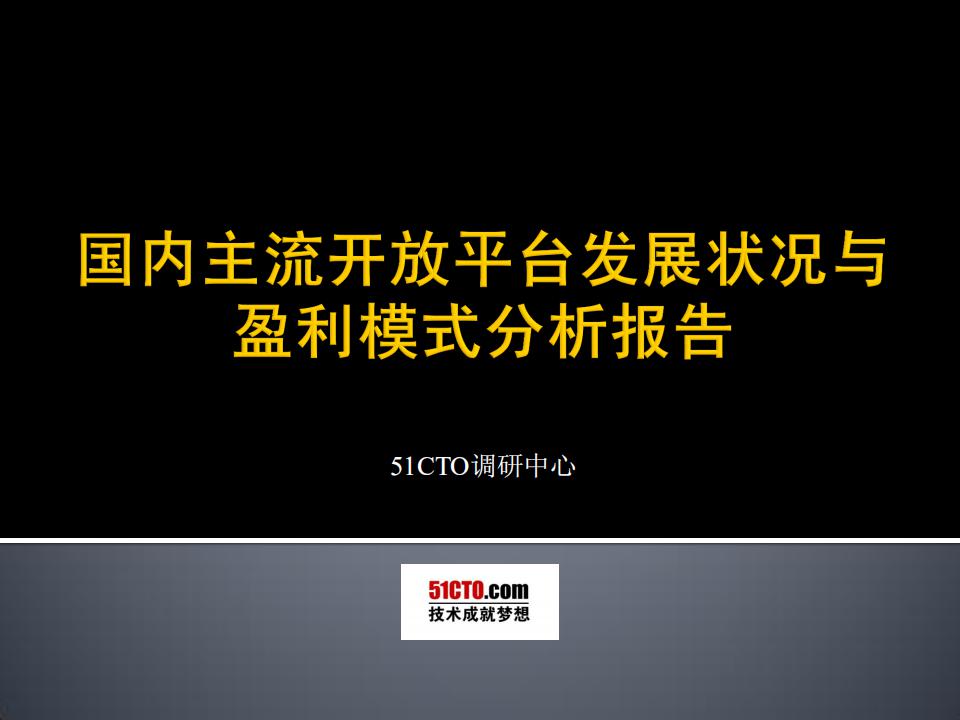 国内主流开放平台发展状况与盈利模式分析报告

51CTO调研中心

51CTO.com
技术成就梦想